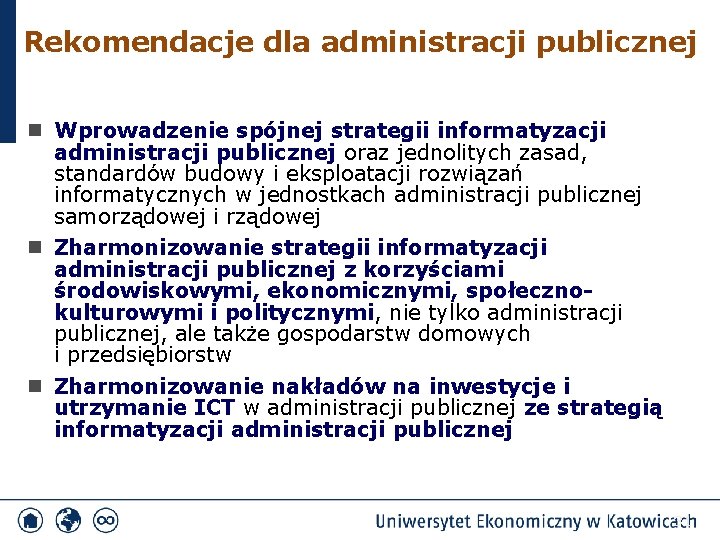 Rekomendacje dla administracji publicznej

Wprowadzenie spójnej strategii informatyzacji administracji publicznej oraz jednolitych zasad, standardów budowy i eksploatacji rozwiązań informatycznych w jednostkach administracji publicznej samorządowej i rządowej

Zharmonizowanie strategii informatyzacji administracji publicznej z korzyściami środowiskowymi, ekonomicznymi, społeczno-kulturowymi i politycznymi, nie tylko administracji publicznej, ale także gospodarstw domowych i przedsiębiorstw

Zharmonizowanie nakładów na inwestycje i utrzymanie ICT w administracji publicznej ze strategią informatyzacji administracji publicznej

Uniwersytet Ekonomiczny w Katowicach